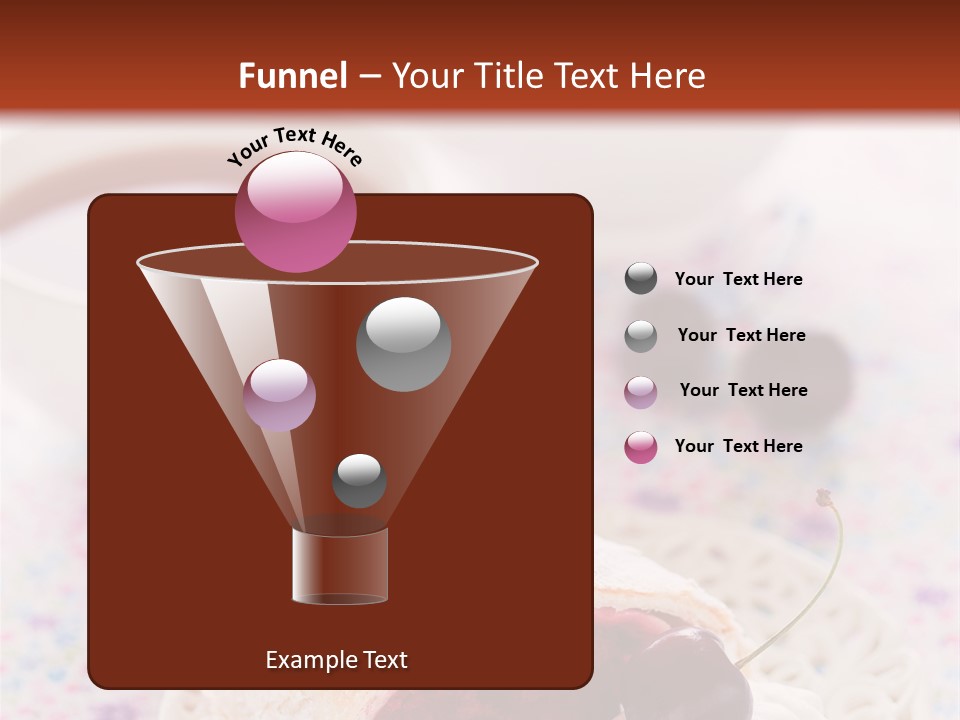 Funnel – Your Title Text Here

Your Text Here

Your Text Here

Your Text Here

Your Text Here

Your Text Here

Example Text